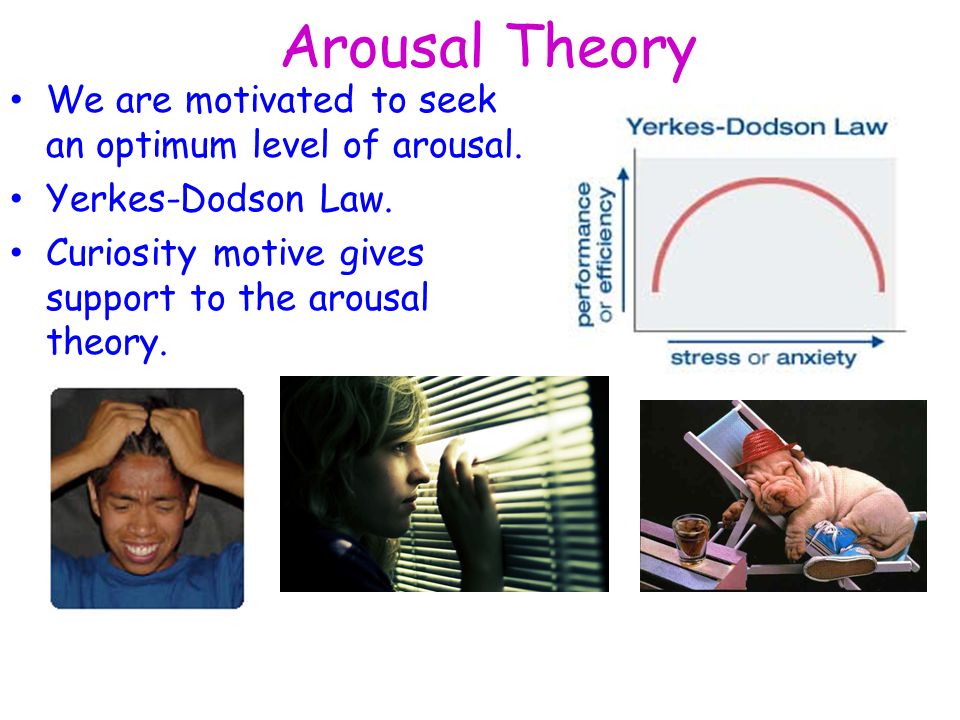 Arousal Theory

• We are motivated to seek an optimum level of arousal.
• Yerkes-Dodson Law.
• Curiosity motive gives support to the arousal theory.

Yerkes-Dodson Law

performance or efficiency

stress or anxiety